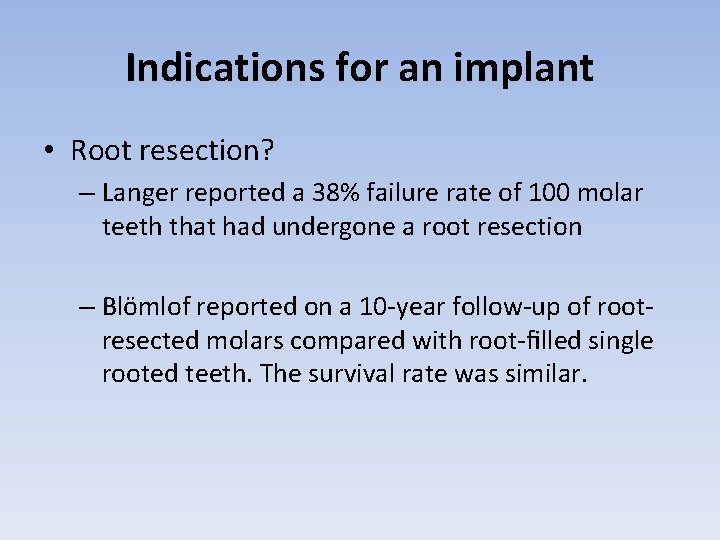 Indications for an implant

• Root resection?

– Langer reported a 38% failure rate of 100 molar teeth that had undergone a root resection

– Blömlof reported on a 10-year follow-up of root-resected molars compared with root-filled single rooted teeth. The survival rate was similar.